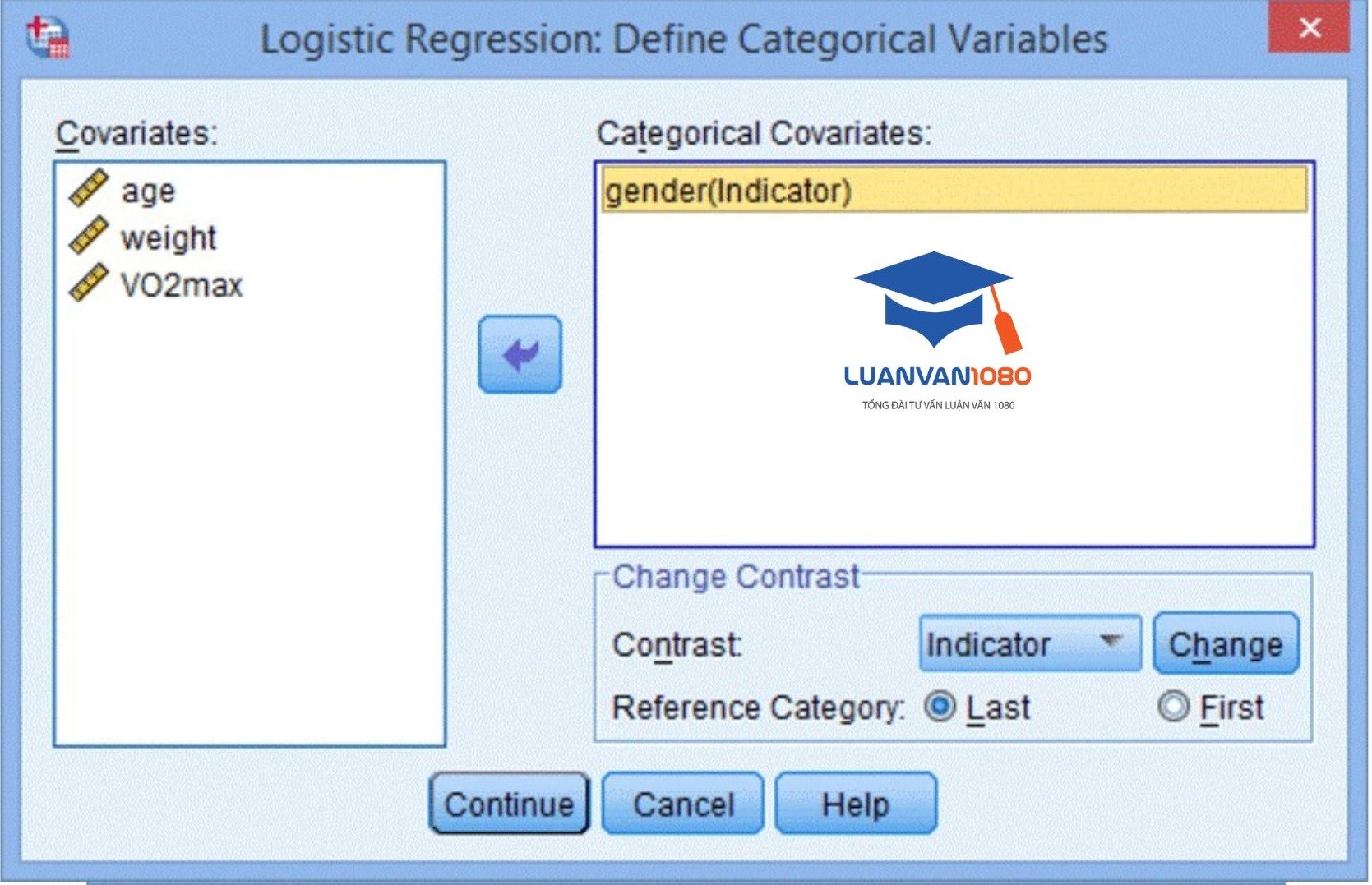 Logistic Regression: Define Categorical Variables

Covariates:

age
weight
VO2max

Categorical Covariates:

gender(Indicator)

LUANVAN1080
TỔNG ĐÀI TƯ VẤN LUẬN VĂN 1080

Change Contrast

Contrast: Indicator Change

Reference Category: Last First

Continue Cancel Help